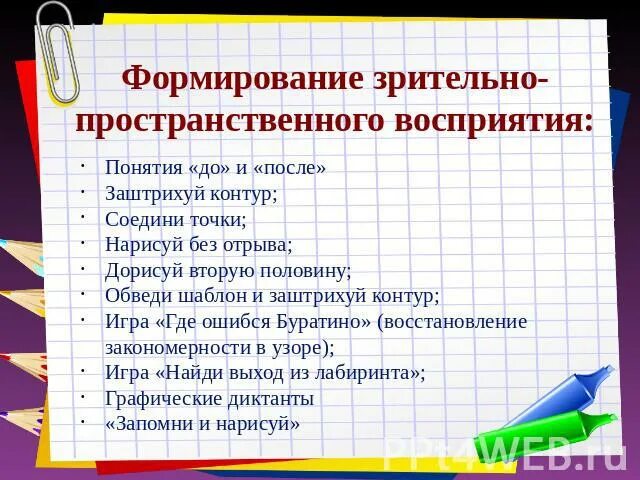 Формирование зрительно-пространственного восприятия:

· Понятия «до» и «после»
· Заштрихуй контур;
· Соедини точки;
· Нарисуй без отрыва;
· Дорисуй вторую половину;
· Обведи шаблон и заштрихуй контур;
· Игра «Где ошибся Буратино» (восстановление закономерности в узоре);
· Игра «Найди выход из лабиринта»;
· Графические диктанты
· «Запомни и нарисуй»

PPt4WEB.ru